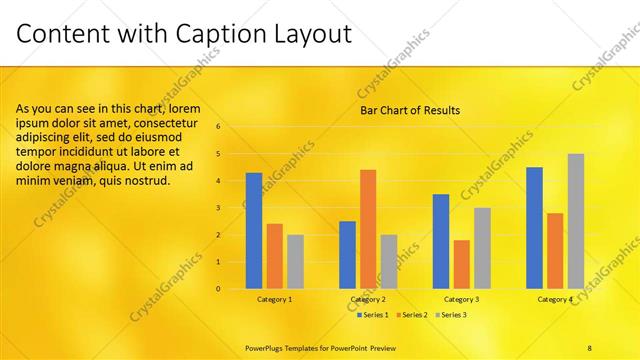 Content with Caption Layout

As you can see in this chart, lorem ipsum dolor sit amet, consectetur adipiscing elit, sed do eiusmod tempor incididunt ut labore et dolore magna aliqua. Ut enim ad minim veniam, quis nostrud.

Bar Chart of Results

6
5
4
3
2
1
0

Category 1
Category 2
Category 3
Category 4

Series 1 Series 2 Series 3

CrystalGraphics

PowerPlugs Templates for PowerPoint Preview

8